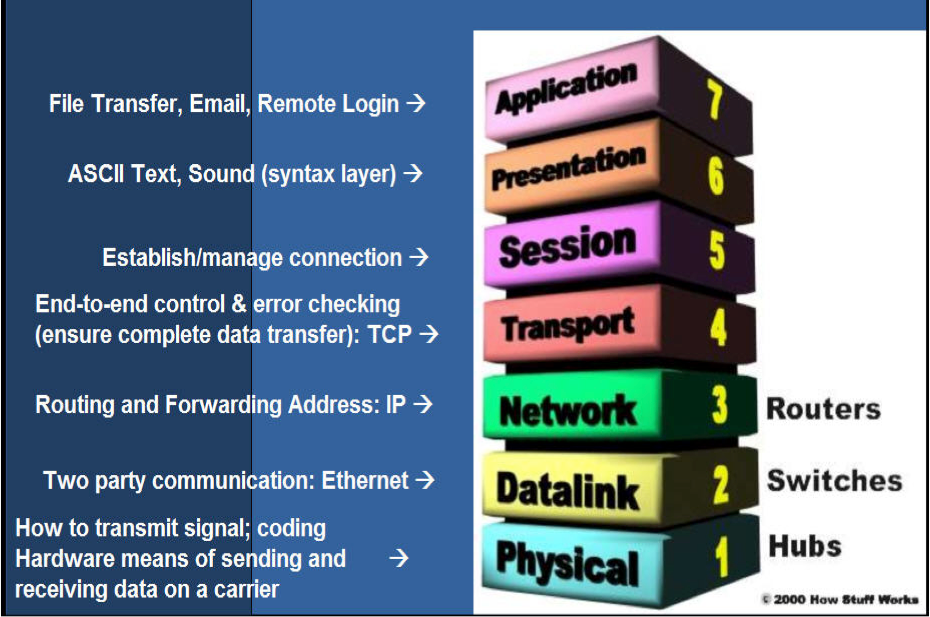 File Transfer, Email, Remote Login →

ASCII Text, Sound (syntax layer) →

Establish/manage connection →

End-to-end control & error checking (ensure complete data transfer): TCP →

Routing and Forwarding Address: IP →

Two party communication: Ethernet →

How to transmit signal; coding Hardware means of sending and receiving data on a carrier →

Application 7
Presentation 6
Session 5
Transport 4
Network 3 Routers
Datalink 2 Switches
Physical 1 Hubs

© 2000 How Stuff Works